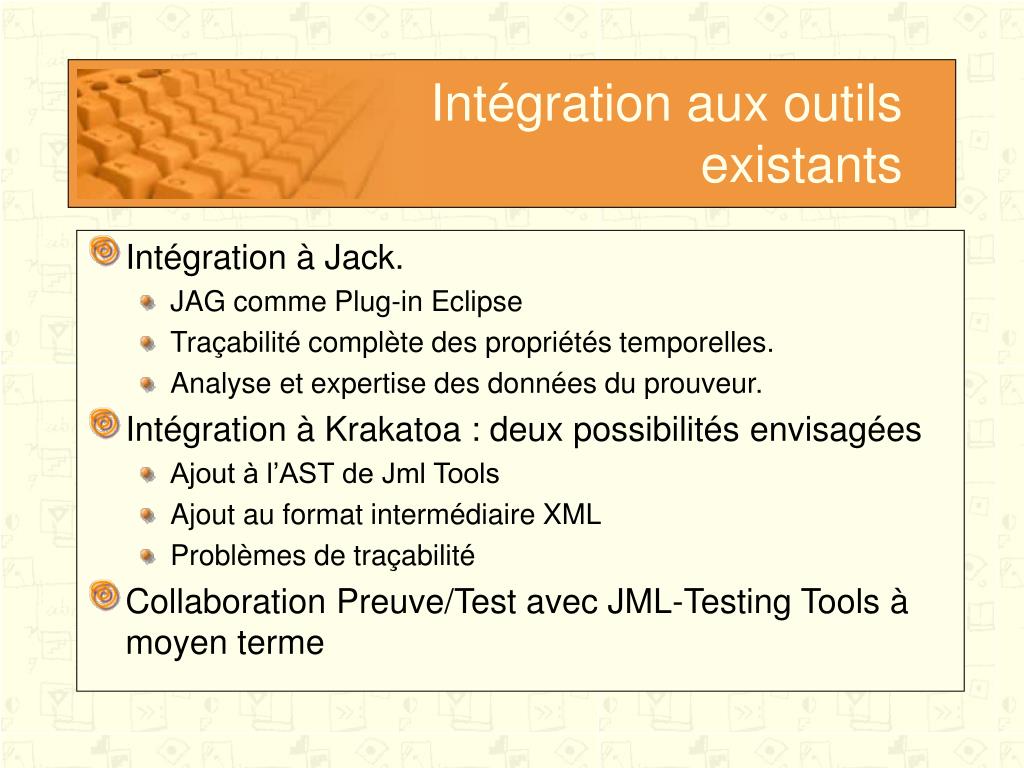 Intégration aux outils existants

Intégration à Jack.

JAG comme Plug-in Eclipse

Traçabilité complète des propriétés temporelles.

Analyse et expertise des données du prouveur.

Intégration à Krakatoa : deux possibilités envisagées

Ajout à l’AST de Jml Tools

Ajout au format intermédiaire XML

Problèmes de traçabilité

Collaboration Preuve/Test avec JML-Testing Tools à moyen terme